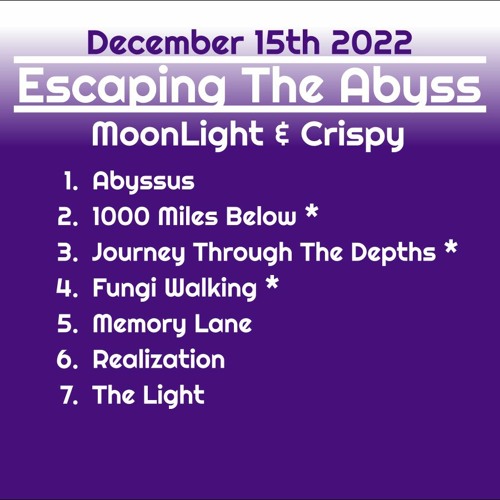 December 15th 2022

Escaping The Abyss

MoonLight & Crispy

1. Abyssus
2. 1000 Miles Below *
3. Journey Through The Depths *
4. Fungi Walking *
5. Memory Lane
6. Realization
7. The Light